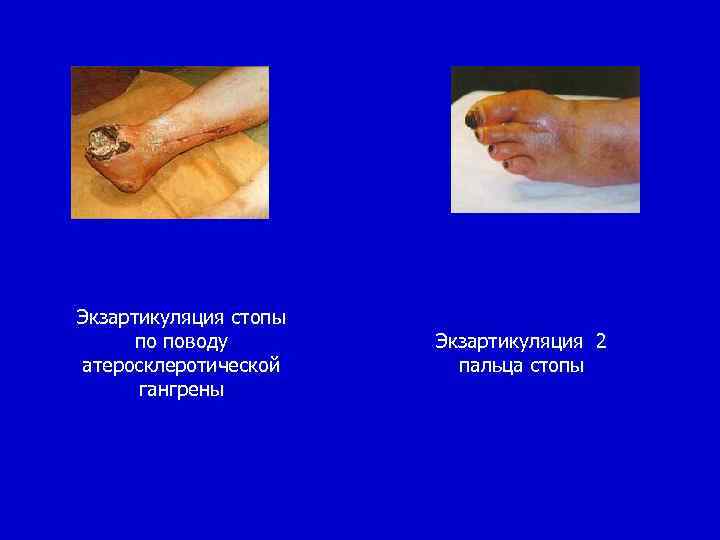 Экзартикуляция стопы по поводу атеросклеротической гангрены

Экзартикуляция 2 пальца стопы